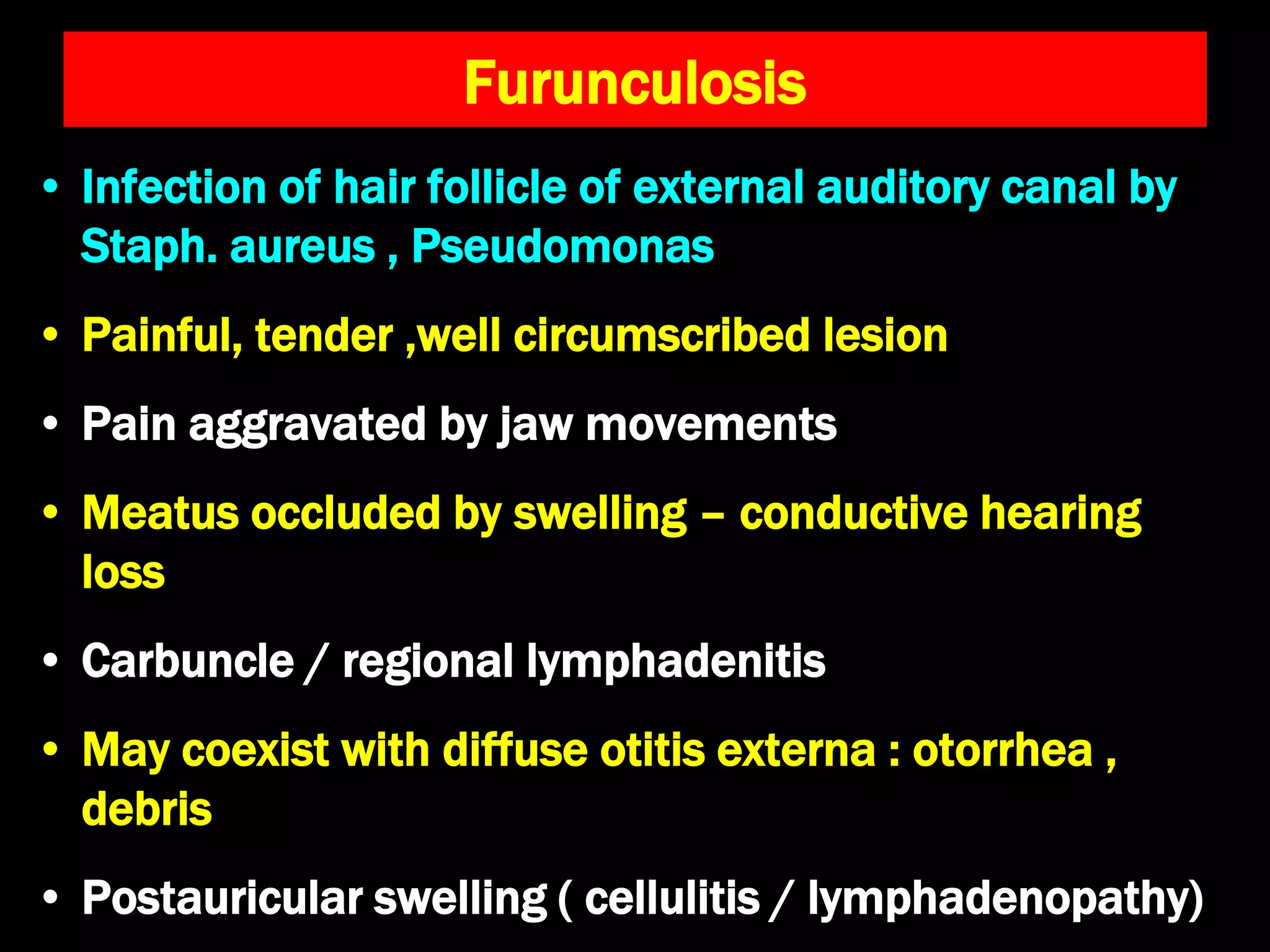 Furunculosis

• Infection of hair follicle of external auditory canal by Staph. aureus , Pseudomonas

• Painful, tender ,well circumscribed lesion

• Pain aggravated by jaw movements

• Meatus occluded by swelling – conductive hearing loss

• Carbuncle / regional lymphadenitis

• May coexist with diffuse otitis externa : otorrhea , debris

• Postauricular swelling ( cellulitis / lymphadenopathy)